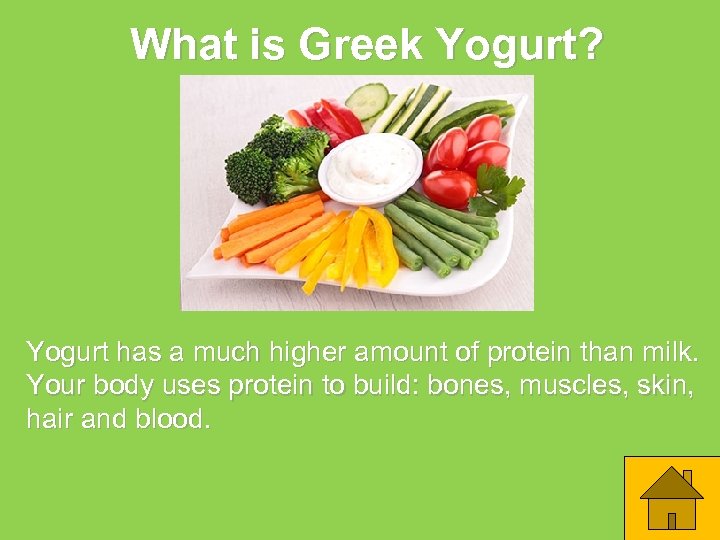 What is Greek Yogurt?

Yogurt has a much higher amount of protein than milk. Your body uses protein to build: bones, muscles, skin, hair and blood.